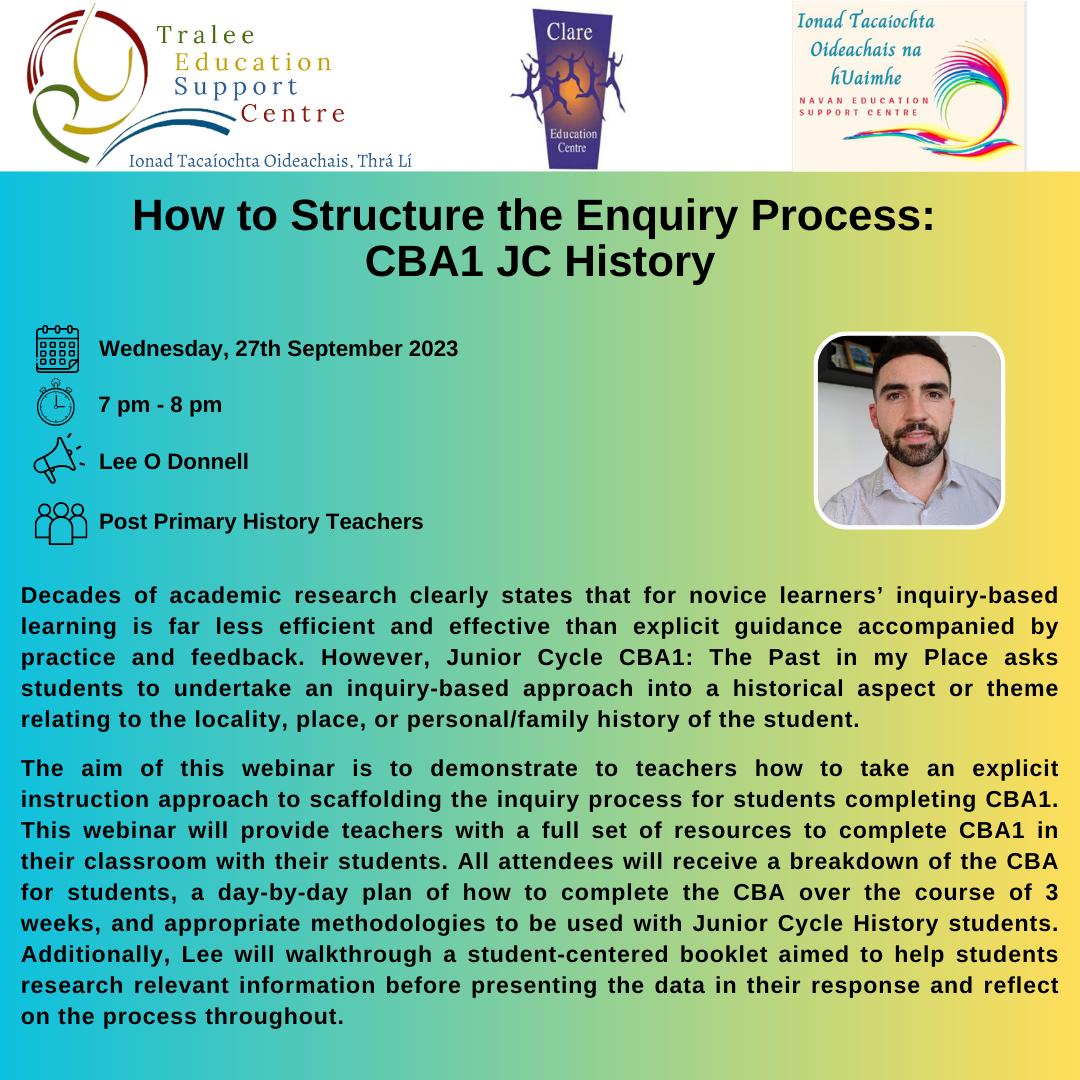 Tralee Education Support Centre

Ionad Tacaíochta Oideachais, Thrá Lí

Clare Education Centre

Ionad Tacaíochta Oideachais na hUaimhe

NAVAN EDUCATION SUPPORT CENTRE

How to Structure the Enquiry Process: CBA1 JC History

Wednesday, 27th September 2023

7 pm - 8 pm

Lee O Donnell

Post Primary History Teachers

Decades of academic research clearly states that for novice learners' inquiry-based learning is far less efficient and effective than explicit guidance accompanied by practice and feedback. However, Junior Cycle CBA1: The Past in my Place asks students to undertake an inquiry-based approach into a historical aspect or theme relating to the locality, place, or personal/family history of the student.

The aim of this webinar is to demonstrate to teachers how to take an explicit instruction approach to scaffolding the inquiry process for students completing CBA1. This webinar will provide teachers with a full set of resources to complete CBA1 in their classroom with their students. All attendees will receive a breakdown of the CBA for students, a day-by-day plan of how to complete the CBA over the course of 3 weeks, and appropriate methodologies to be used with Junior Cycle History students. Additionally, Lee will walkthrough a student-centered booklet aimed to help students research relevant information before presenting the data in their response and reflect on the process throughout.